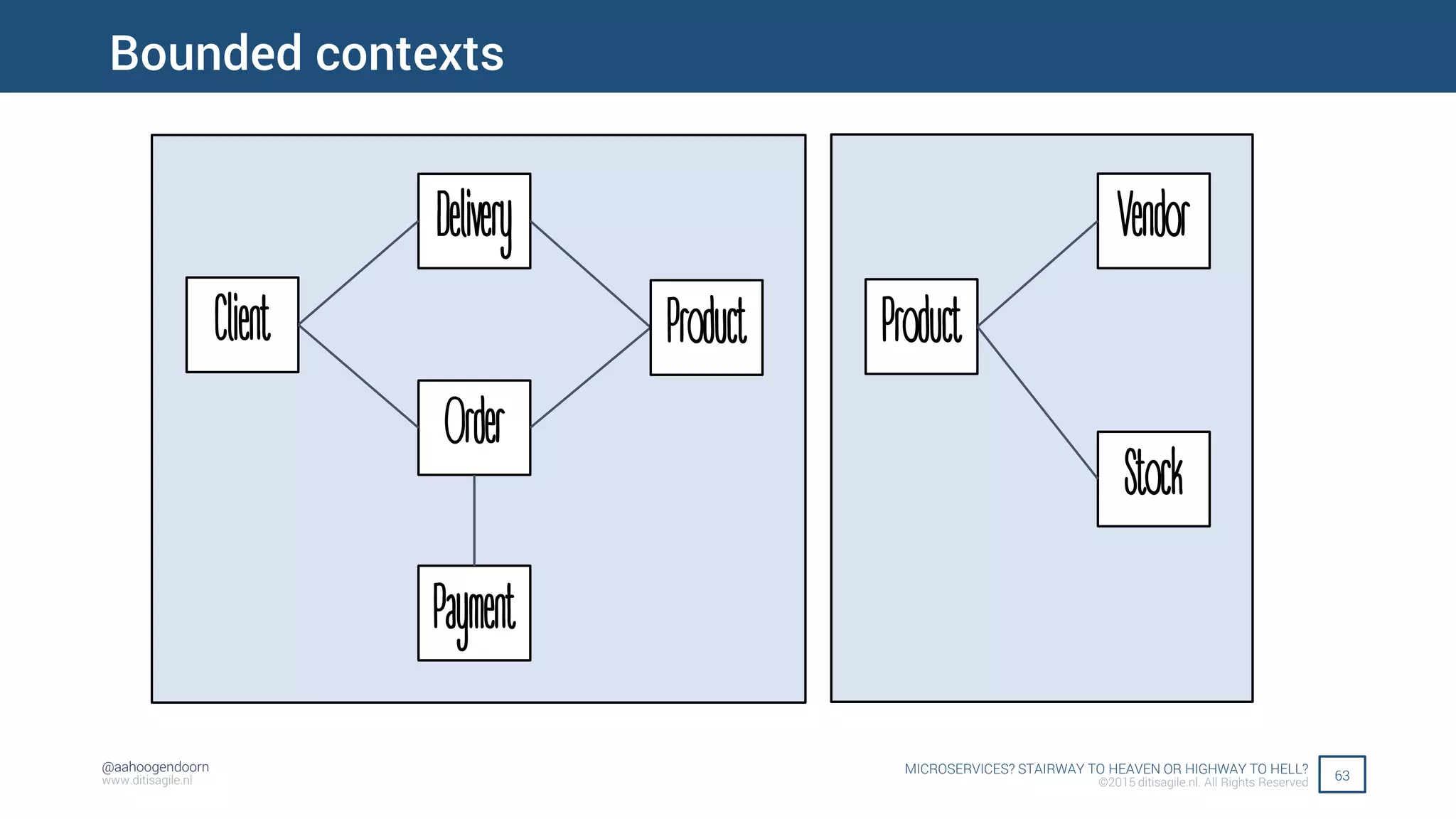 Bounded contexts

Delivery
Client
Product
Order
Payment

Vendor
Product
Stock

@aahoogendoorn
www.ditisagile.nl

MICROSERVICES? STAIRWAY TO HEAVEN OR HIGHWAY TO HELL?
©2015 ditisagile.nl. All Rights Reserved
63